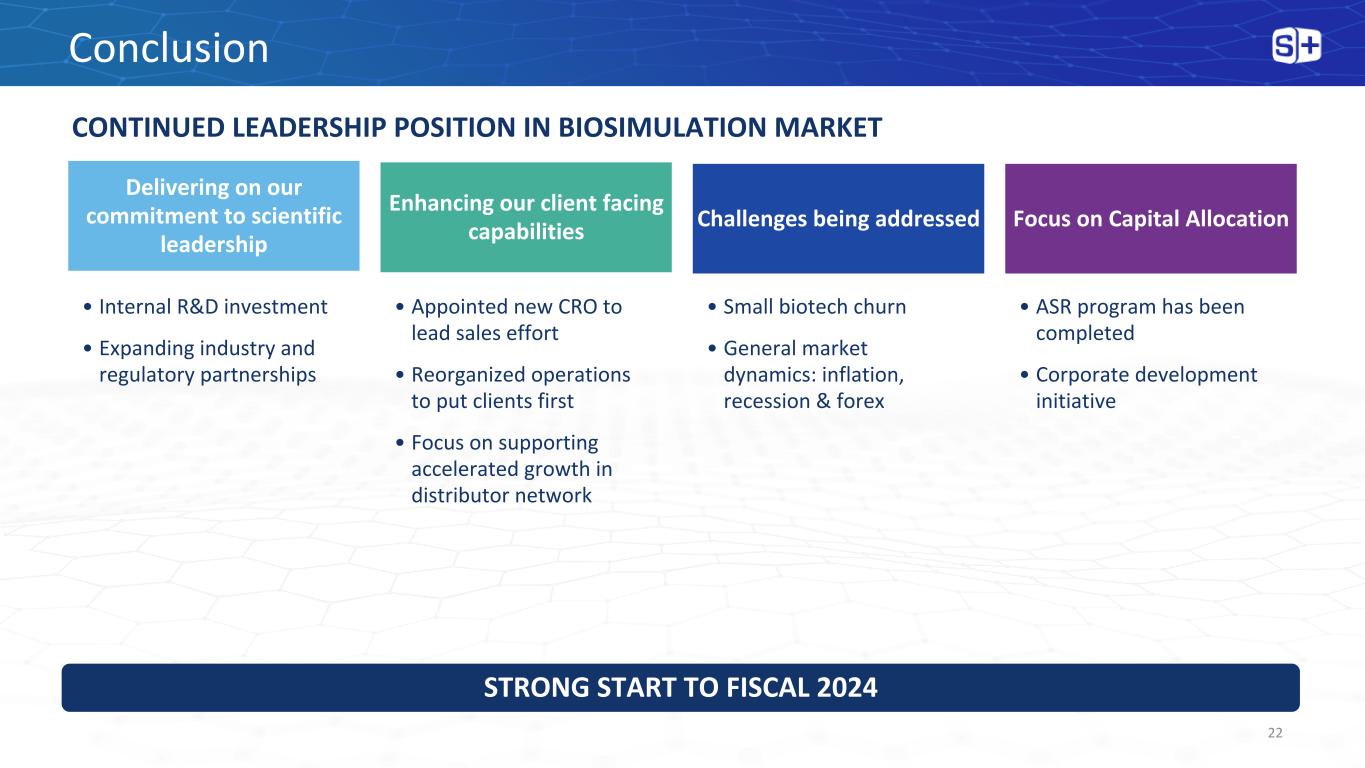 Conclusion

S+

CONTINUED LEADERSHIP POSITION IN BIOSIMULATION MARKET

Delivering on our commitment to scientific leadership

• Internal R&D investment
• Expanding industry and regulatory partnerships

Enhancing our client facing capabilities

• Appointed new CRO to lead sales effort
• Reorganized operations to put clients first
• Focus on supporting accelerated growth in distributor network

Challenges being addressed

• Small biotech churn
• General market dynamics: inflation, recession & forex

Focus on Capital Allocation

• ASR program has been completed
• Corporate development initiative

STRONG START TO FISCAL 2024

22